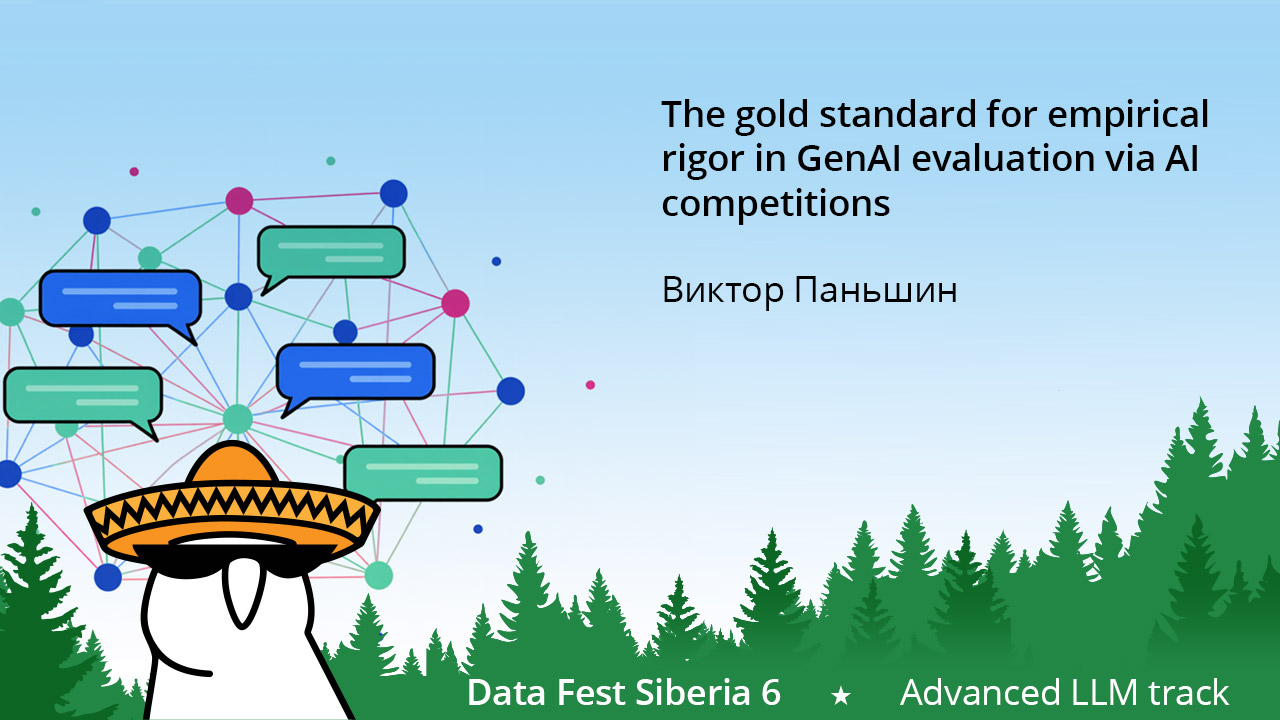 The gold standard for empirical rigor in GenAI evaluation via AI competitions

Виктор Паньшин

Data Fest Siberia 6 ★ Advanced LLM track